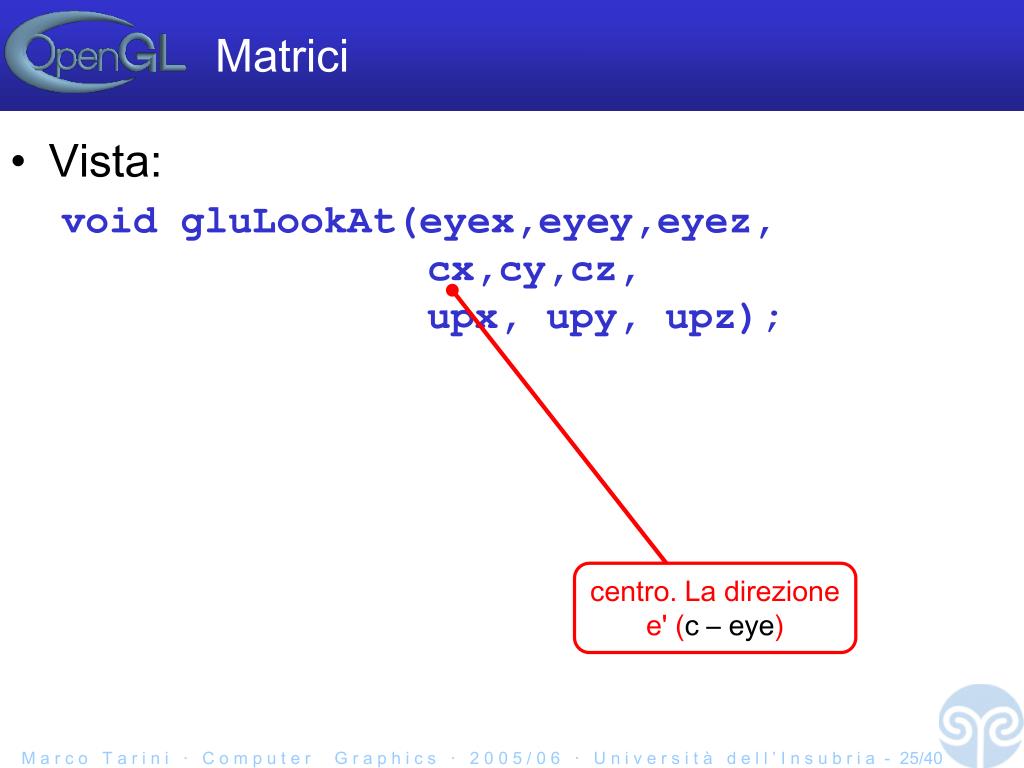 OpenGL Matrici

• Vista:

void gluLookAt(eyex,eyey,eyez,
cx,cy,cz,
upx, upy, upz);

centro. La direzione e' (c – eye)

Marco Tarini · Computer Graphics · 2005/06 · Università dell'Insubria - 25/40